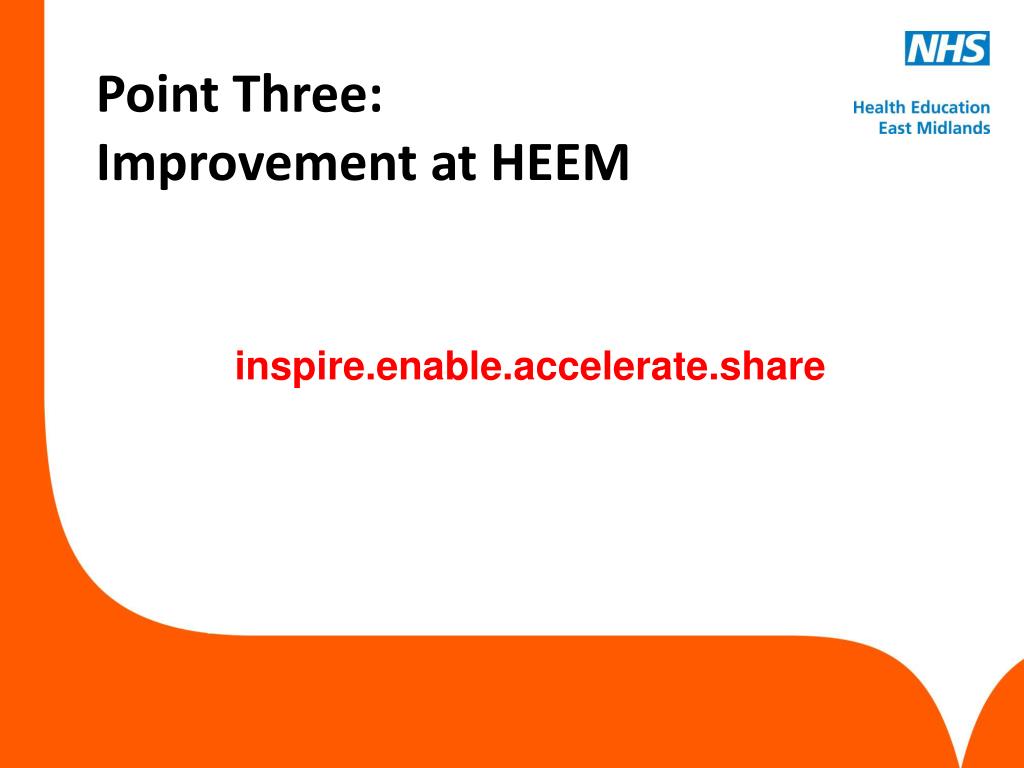 NHS
Health Education
East Midlands

Point Three:
Improvement at HEEM

inspire.enable.accelerate.share